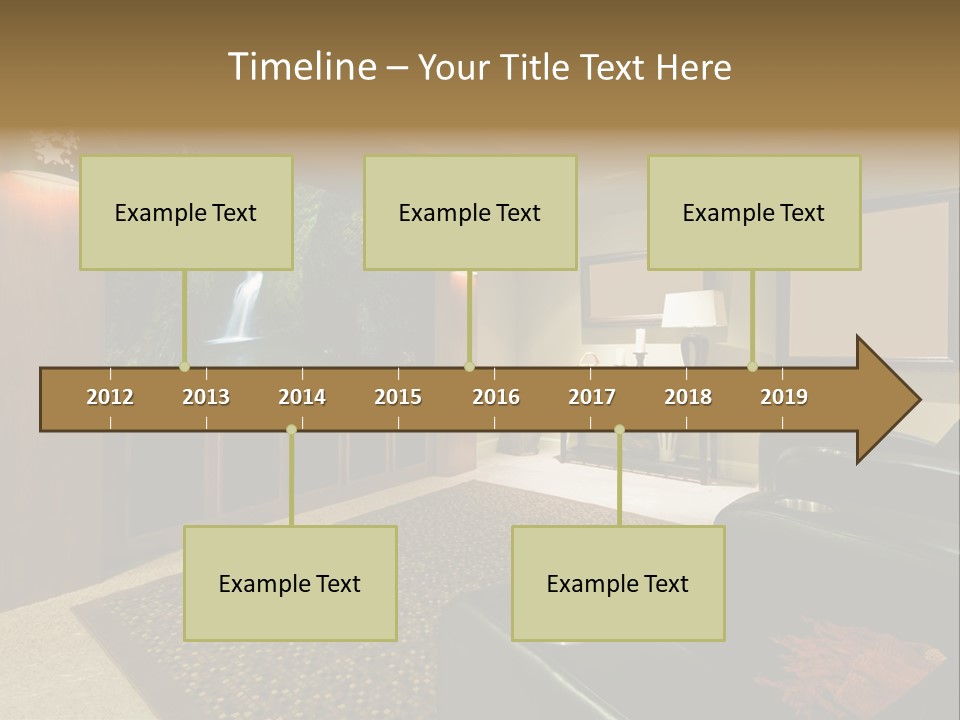 Timeline – Your Title Text Here

Example Text

Example Text

Example Text

2012 2013 2014 2015 2016 2017 2018 2019

Example Text

Example Text